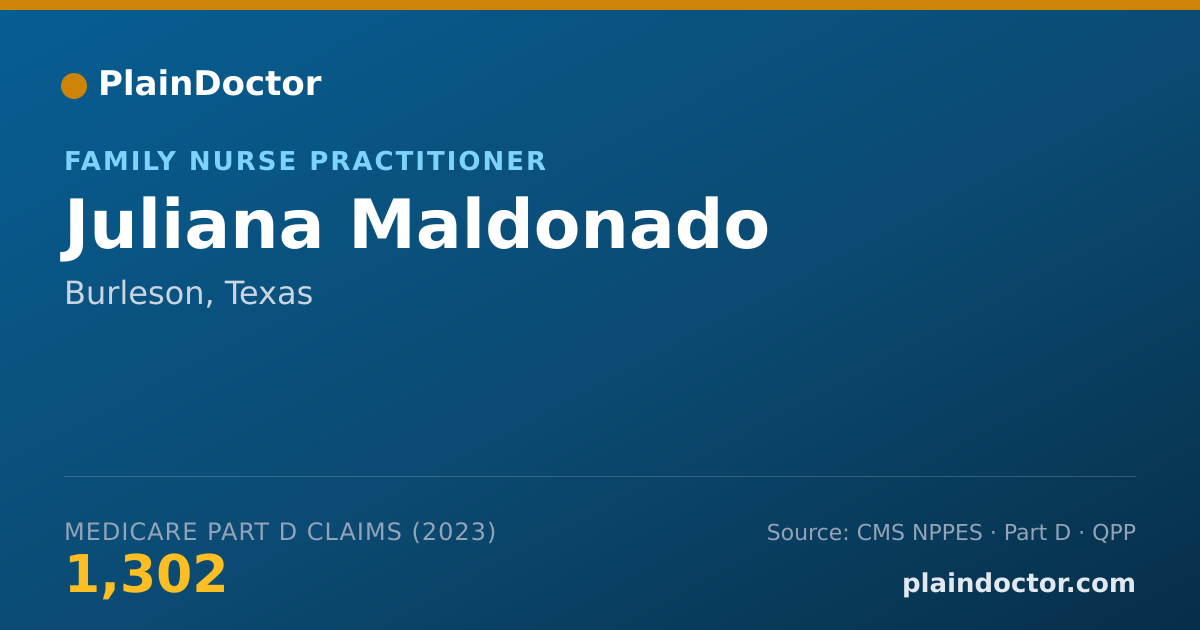 PlainDoctor

FAMILY NURSE PRACTITIONER

Juliana Maldonado

Burleson, Texas

MEDICARE PART D CLAIMS (2023)

1,302

Source: CMS NPPES · Part D · QPP

plaindoctor.com